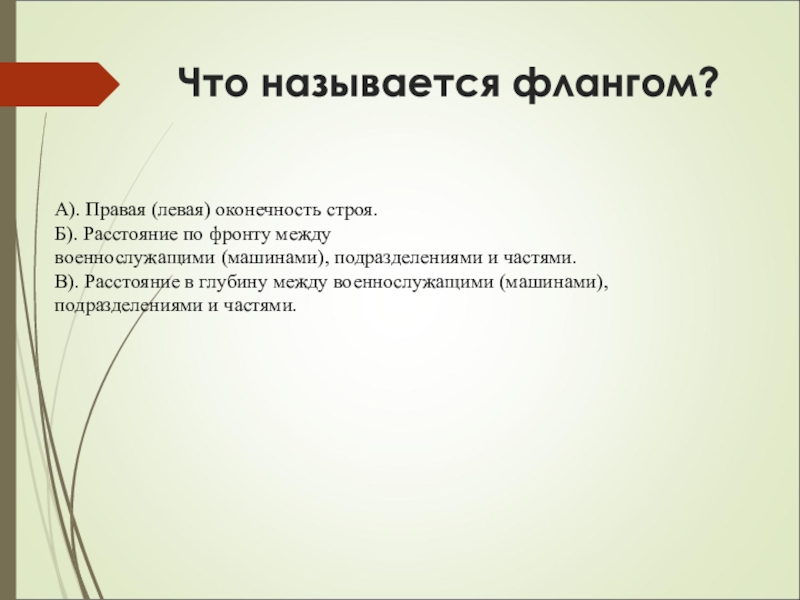 Что называется флангом?

А). Правая (левая) оконечность строя.
Б). Расстояние по фронту между военнослужащими (машинами), подразделениями и частями.
В). Расстояние в глубину между военнослужащими (машинами), подразделениями и частями.